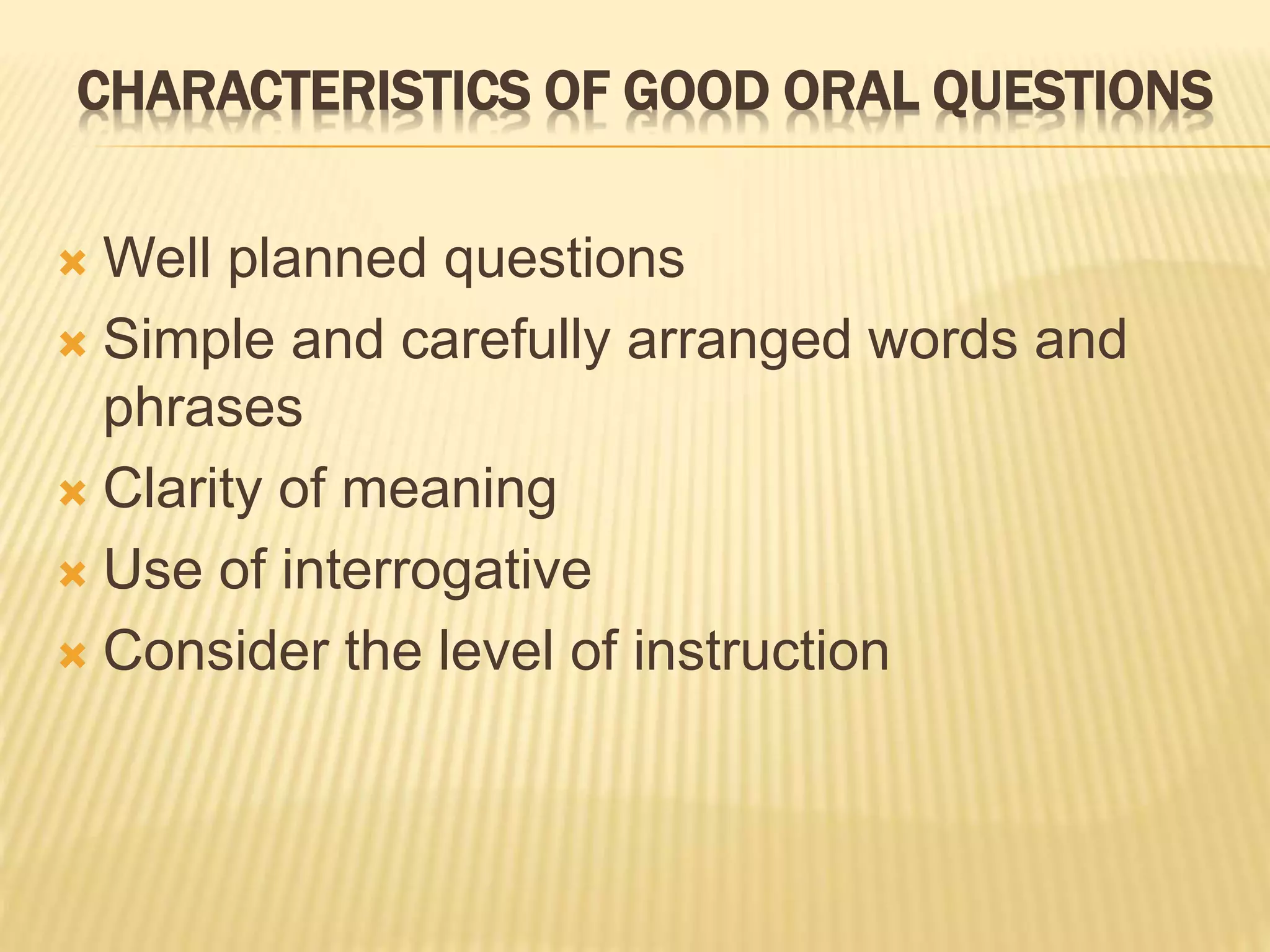 CHARACTERISTICS OF GOOD ORAL QUESTIONS

Well planned questions
Simple and carefully arranged words and phrases
Clarity of meaning
Use of interrogative
Consider the level of instruction